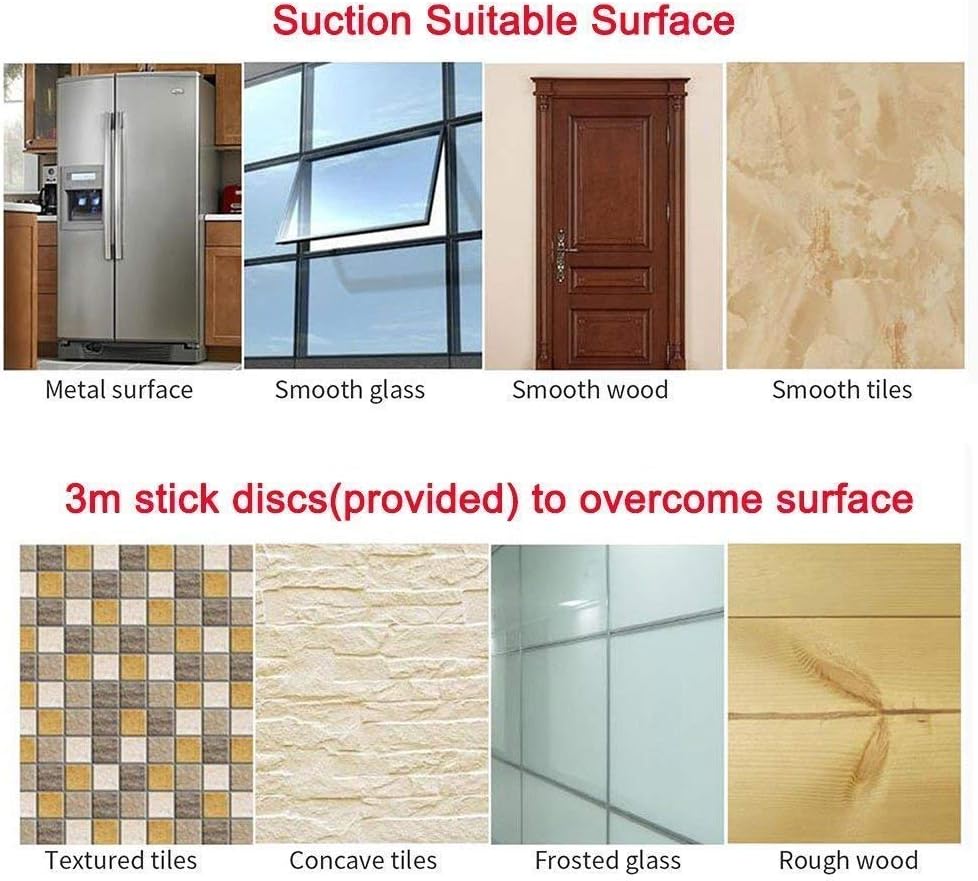 Suction Suitable Surface

Metal surface

Smooth glass

Smooth wood

Smooth tiles

3m stick discs(provided) to overcome surface

Textured tiles

Concave tiles

Frosted glass

Rough wood